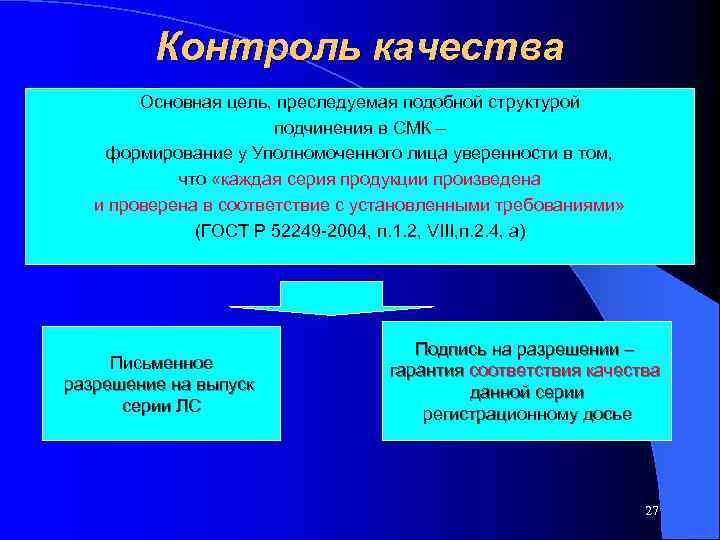 Контроль качества

Основная цель, преследуемая подобной структурой подчинения в СМК – формирование у Уполномоченного лица уверенности в том, что «каждая серия продукции произведена и проверена в соответствие с установленными требованиями» (ГОСТ Р 52249-2004, п.1.2, VIII,п.2.4, а)

Письменное разрешение на выпуск серии ЛС

Подпись на разрешении – гарантия соответствия качества данной серии регистрационному досье

27